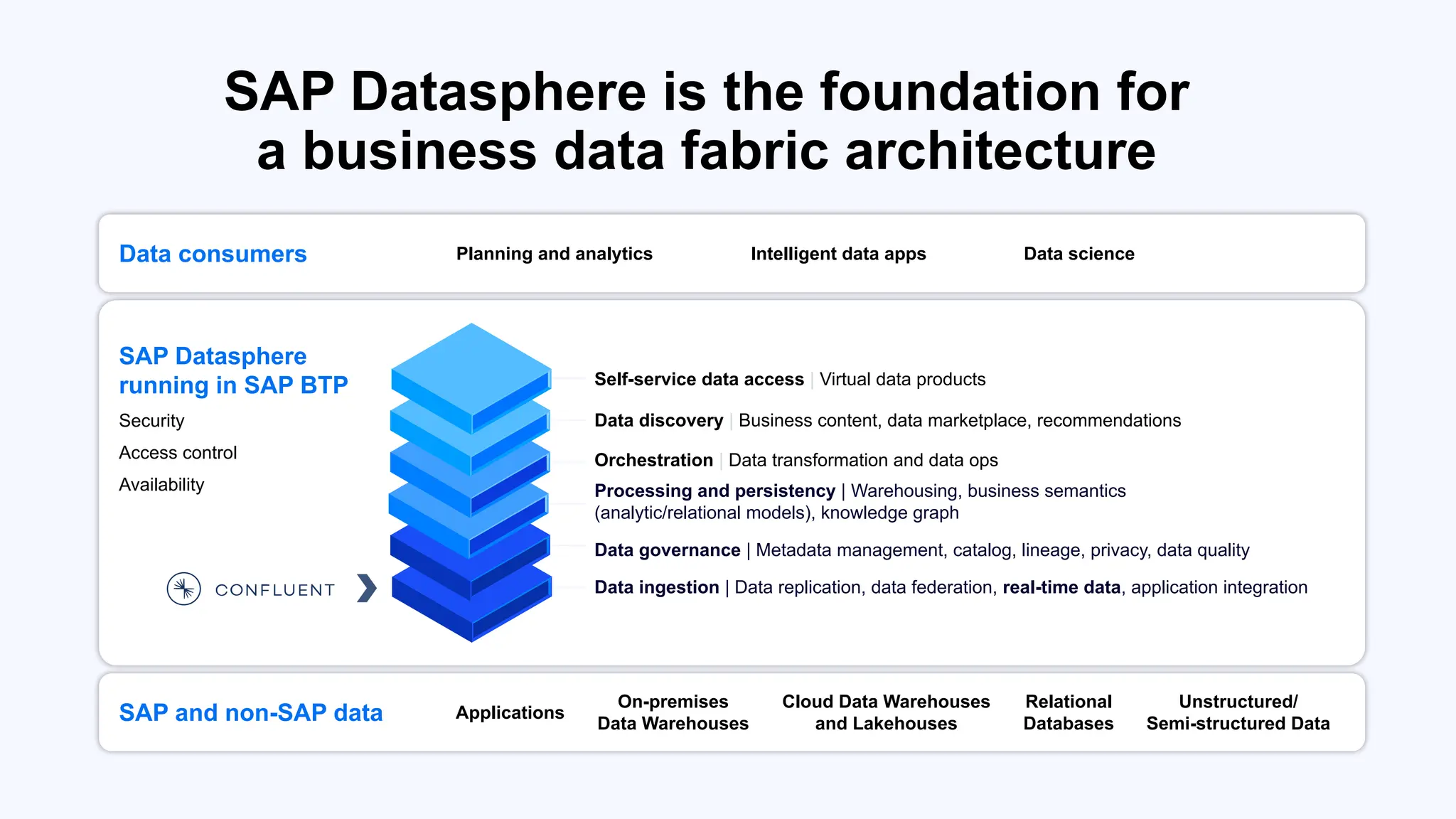 SAP Datasphere is the foundation for a business data fabric architecture

Data consumers

Planning and analytics

Intelligent data apps

Data science

SAP Datasphere running in SAP BTP

Security

Access control

Availability

CONFLUENT

Self-service data access | Virtual data products

Data discovery | Business content, data marketplace, recommendations

Orchestration | Data transformation and data ops

Processing and persistency | Warehousing, business semantics (analytic/relational models), knowledge graph

Data governance | Metadata management, catalog, lineage, privacy, data quality

Data ingestion | Data replication, data federation, real-time data, application integration

SAP and non-SAP data

Applications

On-premises Data Warehouses

Cloud Data Warehouses and Lakehouses

Relational Databases

Unstructured/ Semi-structured Data